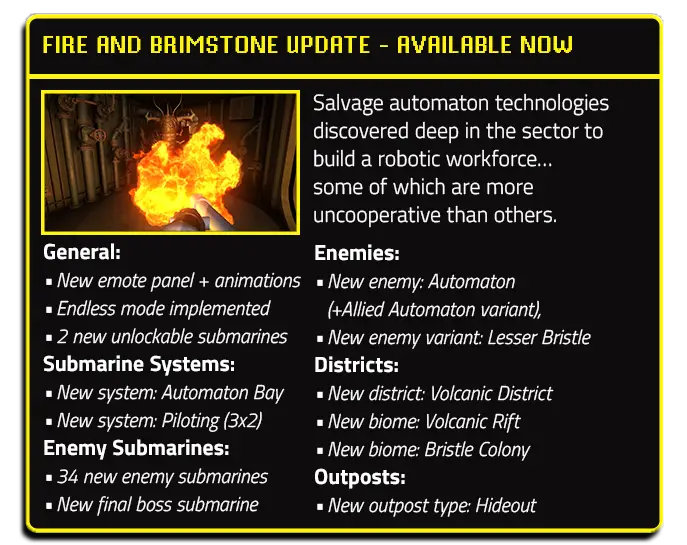 FIRE AND BRIMSTONE UPDATE - AVAILABLE NOW

Salvage automaton technologies discovered deep in the sector to build a robotic workforce... some of which are more uncooperative than others.

General:
▪ New emote panel + animations
▪ Endless mode implemented
▪ 2 new unlockable submarines

Submarine Systems:
▪ New system: Automaton Bay
▪ New system: Piloting (3x2)

Enemy Submarines:
▪ 34 new enemy submarines
▪ New final boss submarine

Enemies:
▪ New enemy: Automaton (+Allied Automaton variant),
▪ New enemy variant: Lesser Bristle

Districts:
▪ New district: Volcanic District
▪ New biome: Volcanic Rift
▪ New biome: Bristle Colony

Outposts:
▪ New outpost type: Hideout